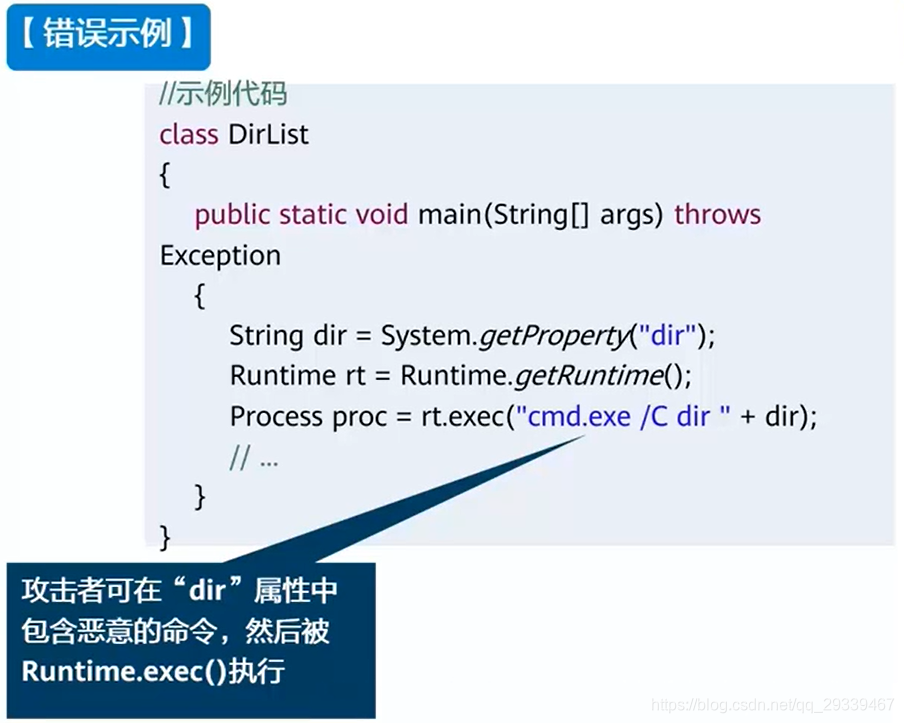 【错误示例】

//示例代码
class DirList
{
public static void main(String[] args) throws Exception
{
String dir = System.getProperty("dir");
Runtime rt = Runtime.getRuntime();
Process proc = rt.exec("cmd.exe /C dir " + dir);
// ...
}
}

攻击者可在“dir”属性中包含恶意的命令，然后被Runtime.exec()执行

https://blog.csdn.net/qq_29339467